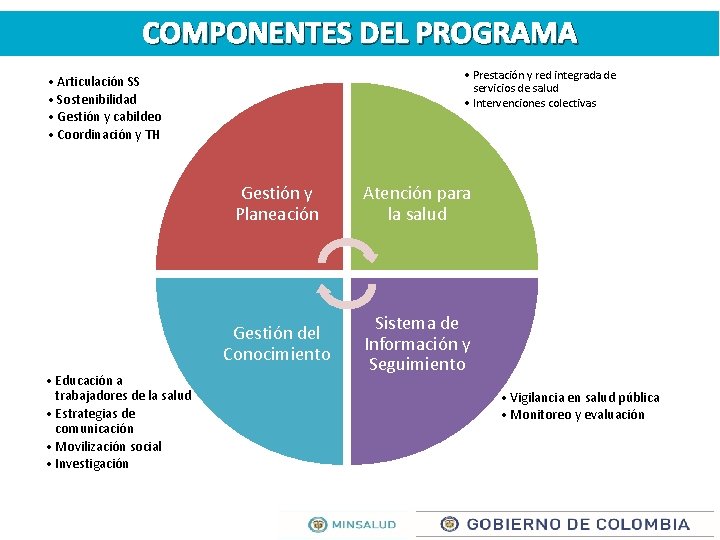 COMPONENTES DEL PROGRAMA

• Articulación SS
• Sostenibilidad
• Gestión y cabildeo
• Coordinación y TH

• Prestación y red integrada de servicios de salud
• Intervenciones colectivas

Gestión y Planeación

Atención para la salud

Gestión del Conocimiento

Sistema de Información y Seguimiento

• Educación a trabajadores de la salud
• Estrategias de comunicación
• Movilización social
• Investigación

• Vigilancia en salud pública
• Monitoreo y evaluación

MINSALUD

GOBIERNO DE COLOMBIA